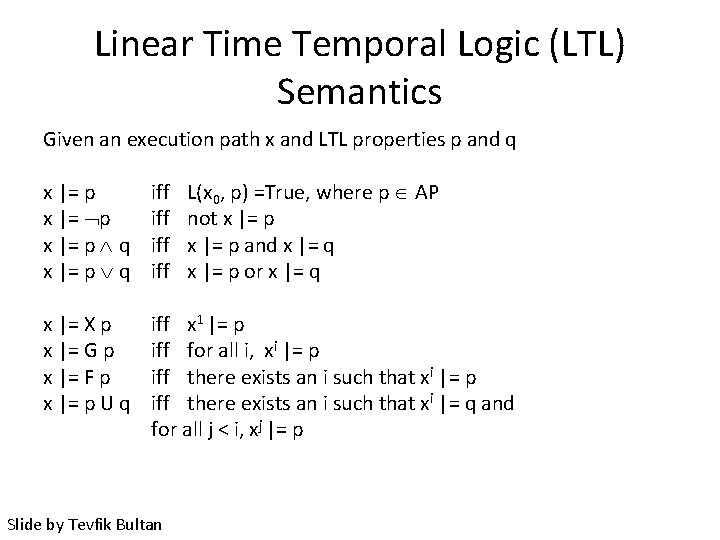 Linear Time Temporal Logic (LTL) Semantics

Given an execution path x and LTL properties p and q

x |= p    iff  L($x_0$, p) =True, where p $\in$ AP
x |= $\neg$p    iff  not x |= p
x |= p $\wedge$ q    iff  x |= p and x |= q
x |= p $\vee$ q    iff  x |= p or x |= q

x |= X p    iff  $x^1$ |= p
x |= G p    iff  for all i, $x^i$ |= p
x |= F p    iff  there exists an i such that $x^i$ |= p
x |= p U q    iff  there exists an i such that $x^i$ |= q and for all j < i, $x^j$ |= p

Slide by Tevfik Bultan